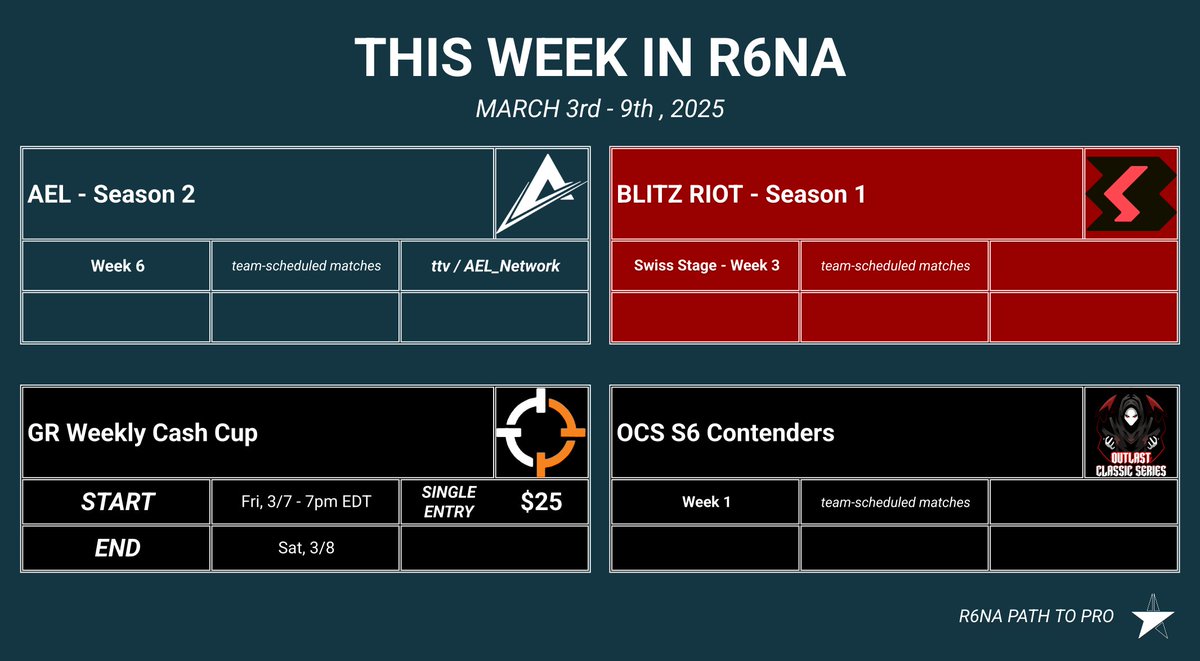 THIS WEEK IN R6NA

MARCH 3rd - 9th , 2025

AEL - Season 2

| Week 6 | team-scheduled matches | ttv / AEL_Network |
|---|---|---|
| | | |

BLITZ RIOT - Season 1

| Swiss Stage - Week 3 | team-scheduled matches | |
|---|---|---|
| | | |

GR Weekly Cash Cup

| START | Fri, 3/7 - 7pm EDT | SINGLE ENTRY $25 |
|---|---|---|
| END | Sat, 3/8 | |

OCS S6 Contenders

OUTLAST CLASSIC SERIES

| Week 1 | team-scheduled matches | |
|---|---|---|
| | | |

R6NA PATH TO PRO